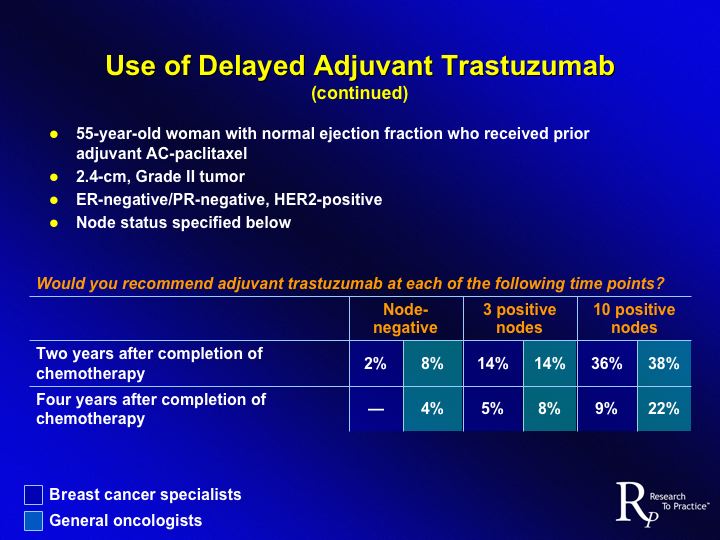 Use of Delayed Adjuvant Trastuzumab
(continued)

- 55-year-old woman with normal ejection fraction who received prior adjuvant AC-paclitaxel
- 2.4-cm, Grade II tumor
- ER-negative/PR-negative, HER2-positive
- Node status specified below

Would you recommend adjuvant trastuzumab at each of the following time points?

| | Node-negative | | 3 positive nodes | | 10 positive nodes | |
|---|---|---|---|---|---|---|
| Two years after completion of chemotherapy | 2% | 8% | 14% | 14% | 36% | 38% |
| Four years after completion of chemotherapy | — | 4% | 5% | 8% | 9% | 22% |

Breast cancer specialists
General oncologists

RP Research To Practice™